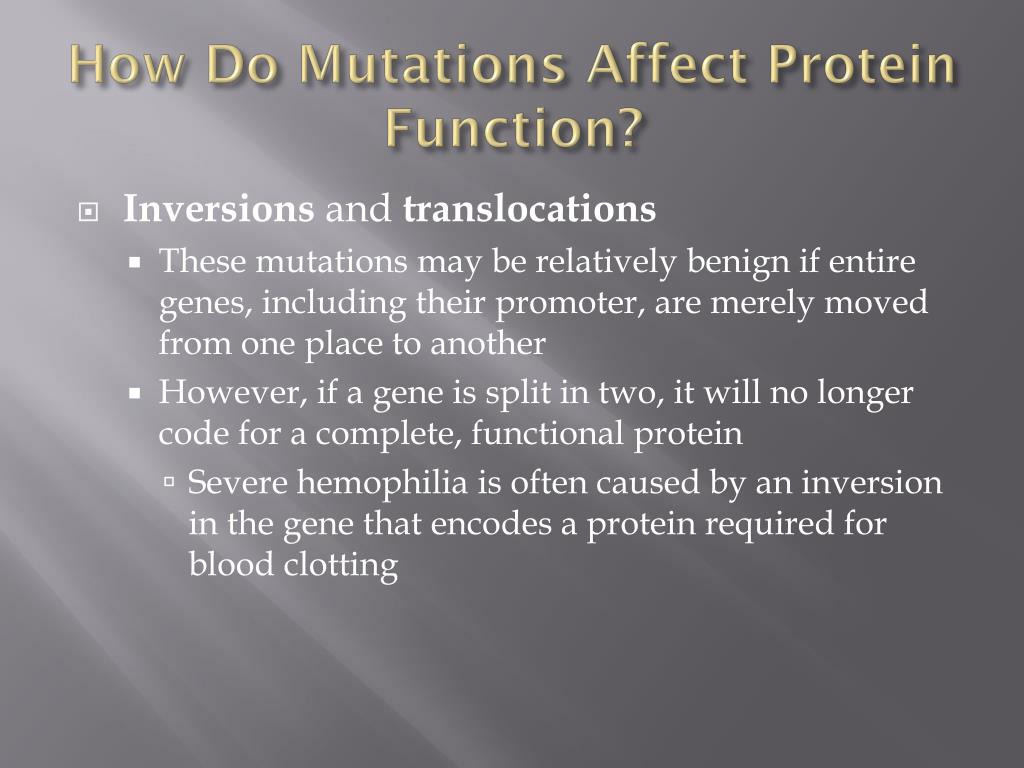 How Do Mutations Affect Protein Function?

Inversions and translocations

These mutations may be relatively benign if entire genes, including their promoter, are merely moved from one place to another

However, if a gene is split in two, it will no longer code for a complete, functional protein

Severe hemophilia is often caused by an inversion in the gene that encodes a protein required for blood clotting